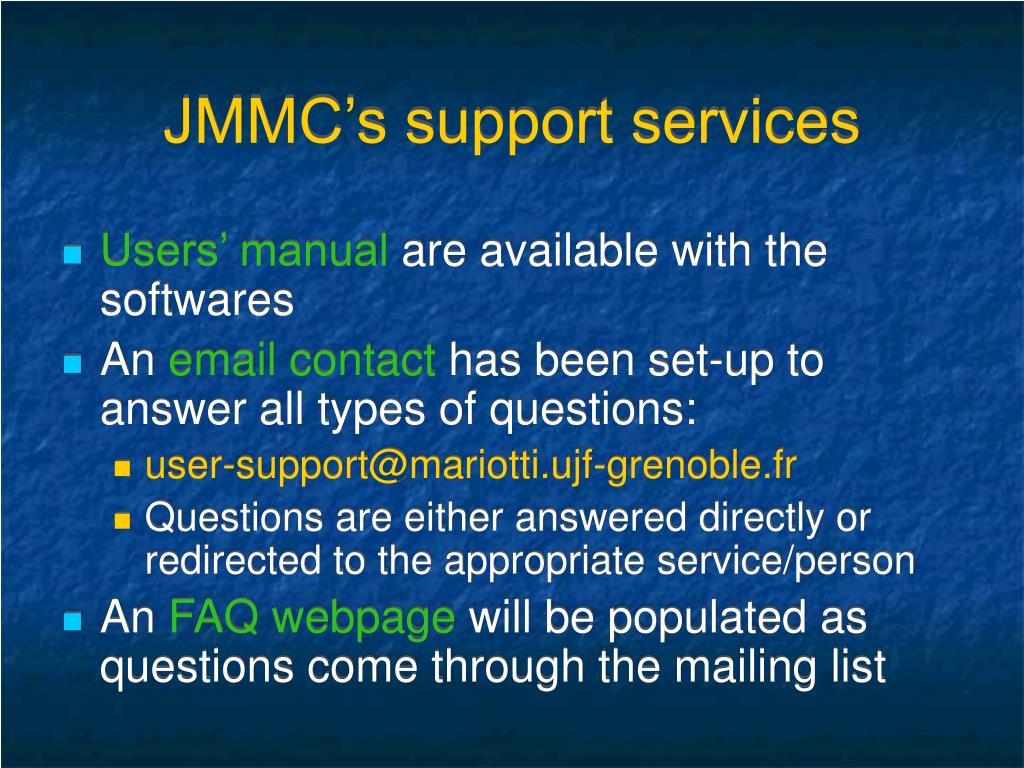 JMMC’s support services

Users’ manual are available with the softwares

An email contact has been set-up to answer all types of questions:

user-support@mariotti.ujf-grenoble.fr

Questions are either answered directly or redirected to the appropriate service/person

An FAQ webpage will be populated as questions come through the mailing list